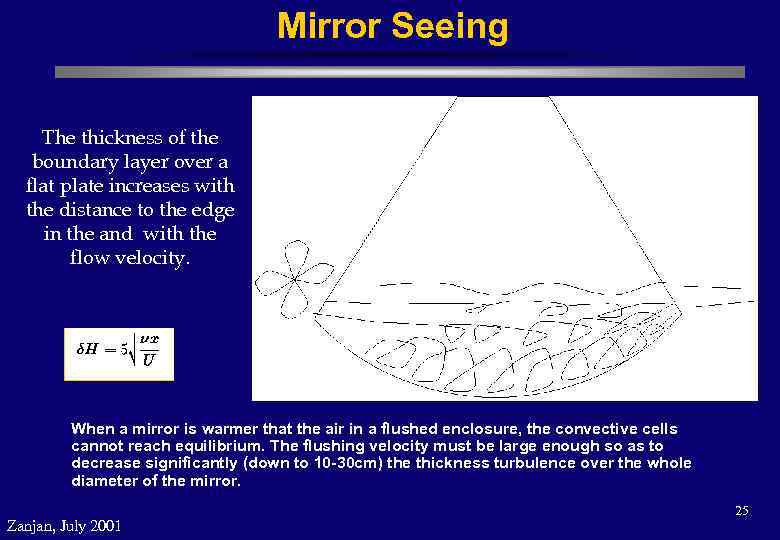 Mirror Seeing

The thickness of the boundary layer over a flat plate increases with the distance to the edge in the and with the flow velocity.

$\delta H = 5\sqrt{\frac{\nu x}{U}}$

When a mirror is warmer that the air in a flushed enclosure, the convective cells cannot reach equilibrium. The flushing velocity must be large enough so as to decrease significantly (down to 10-30cm) the thickness turbulence over the whole diameter of the mirror.

25

Zanjan, July 2001